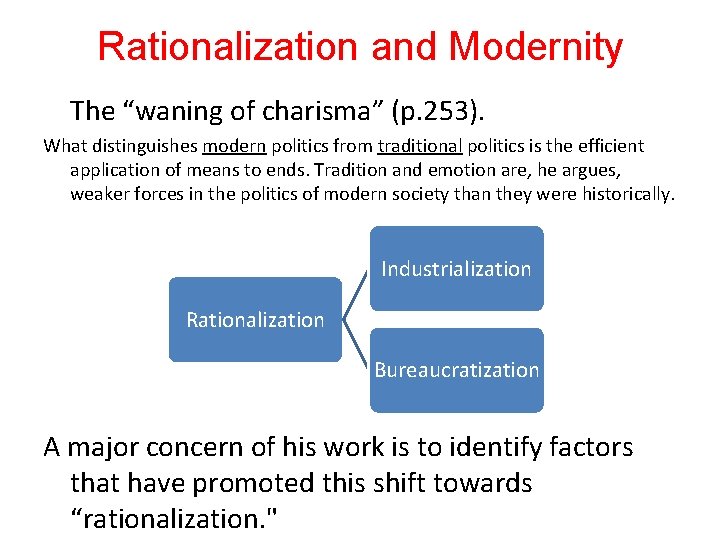 Rationalization and Modernity

The “waning of charisma” (p.253).

What distinguishes modern politics from traditional politics is the efficient application of means to ends. Tradition and emotion are, he argues, weaker forces in the politics of modern society than they were historically.

Rationalization

Industrialization

Bureaucratization

A major concern of his work is to identify factors that have promoted this shift towards “rationalization."